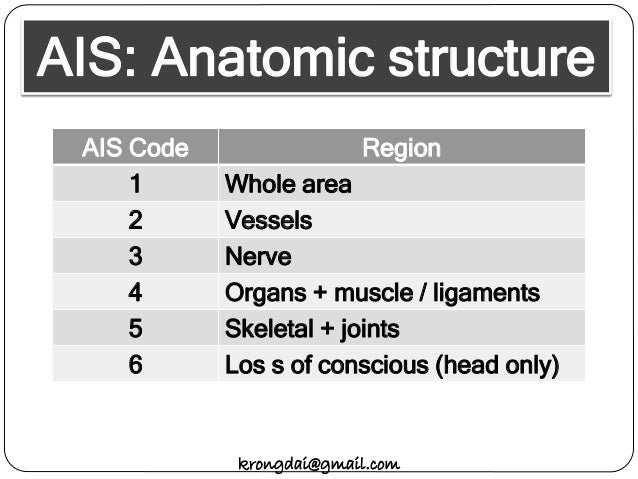 AIS: Anatomic structure

| AIS Code | Region |
|---|---|
| 1 | Whole area |
| 2 | Vessels |
| 3 | Nerve |
| 4 | Organs + muscle / ligaments |
| 5 | Skeletal + joints |
| 6 | Los s of conscious (head only) |

krongdai@gmail.com